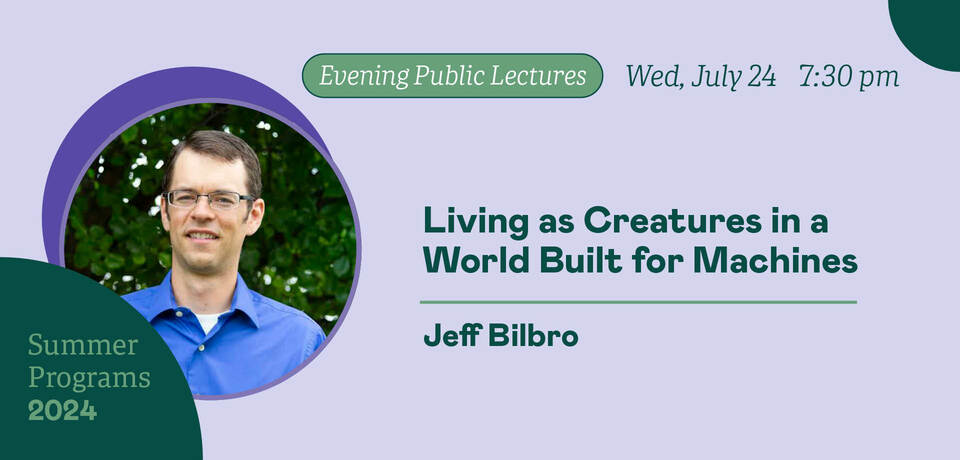 Evening Public Lectures Wed, July 24 7:30 pm

Living as Creatures in a World Built for Machines

Jeff Bilbro

Summer Programs 2024